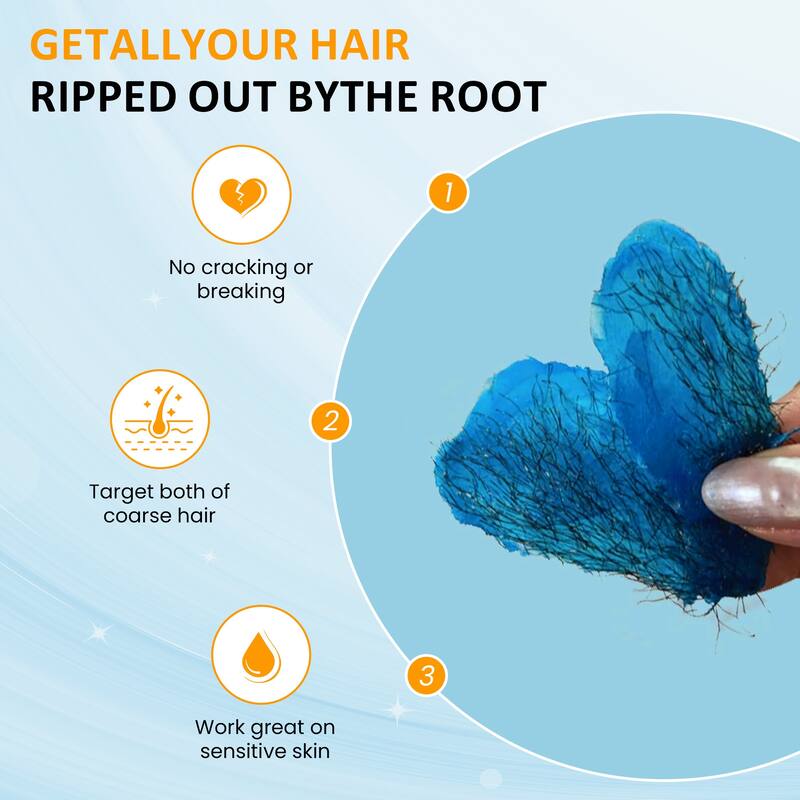 GETALLYOUR HAIR
RIPPED OUT BYTHE ROOT

1

No cracking or breaking

2

Target both of coarse hair

3

Work great on sensitive skin